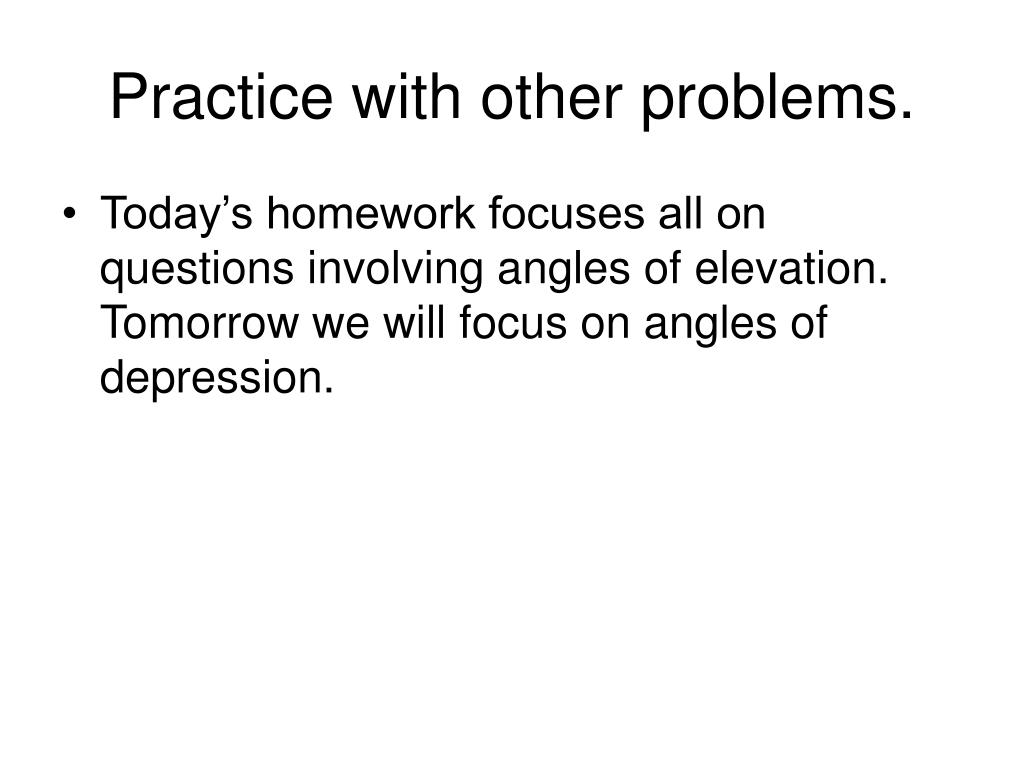 Practice with other problems.

• Today’s homework focuses all on questions involving angles of elevation. Tomorrow we will focus on angles of depression.